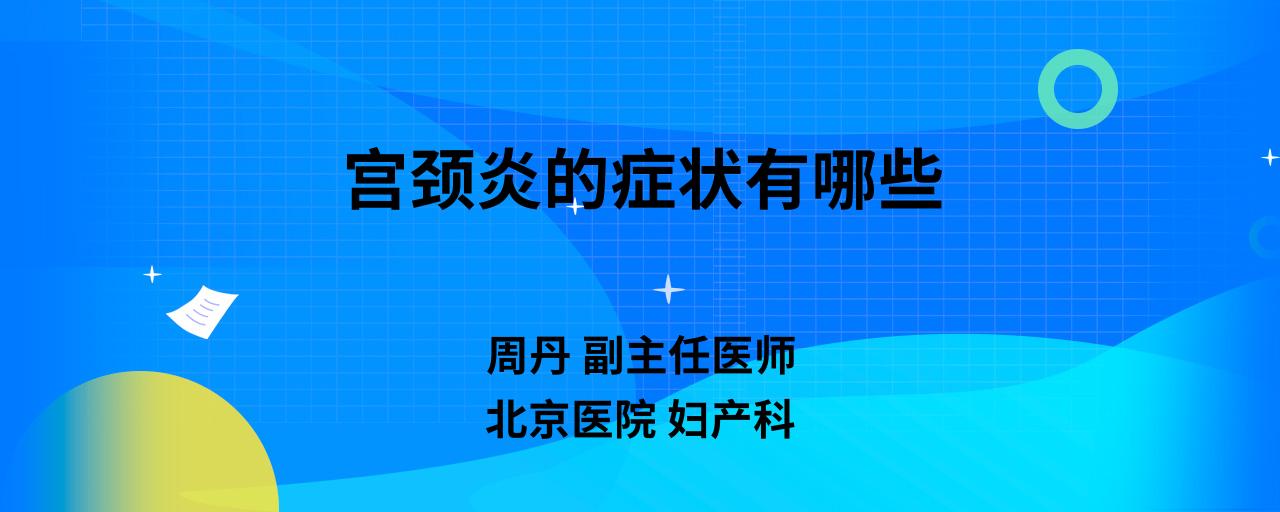 宫颈炎的症状有哪些

周丹 副主任医师
北京医院 妇产科